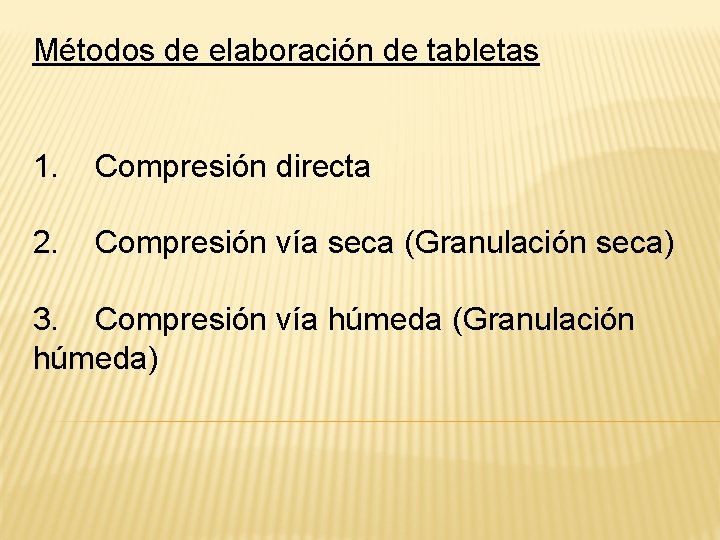 Métodos de elaboración de tabletas

1. Compresión directa

2. Compresión vía seca (Granulación seca)

3. Compresión vía húmeda (Granulación húmeda)